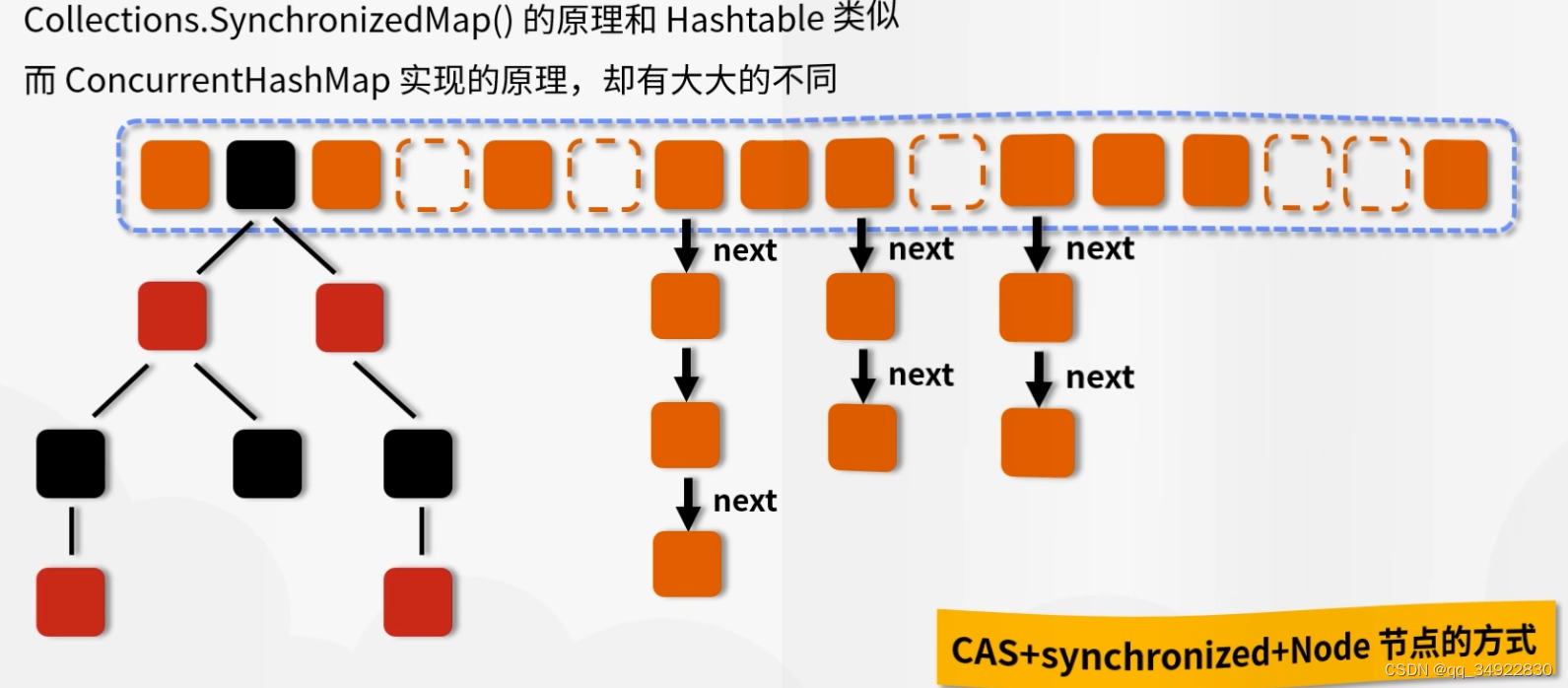 Collections.SynchronizedMap() 的原理和 Hashtable 类似

而 ConcurrentHashMap 实现的原理，却有大大的不同

next

next

next

next

next

next

CAS+synchronized+Node 节点的方式

CSDN @qq_34922830